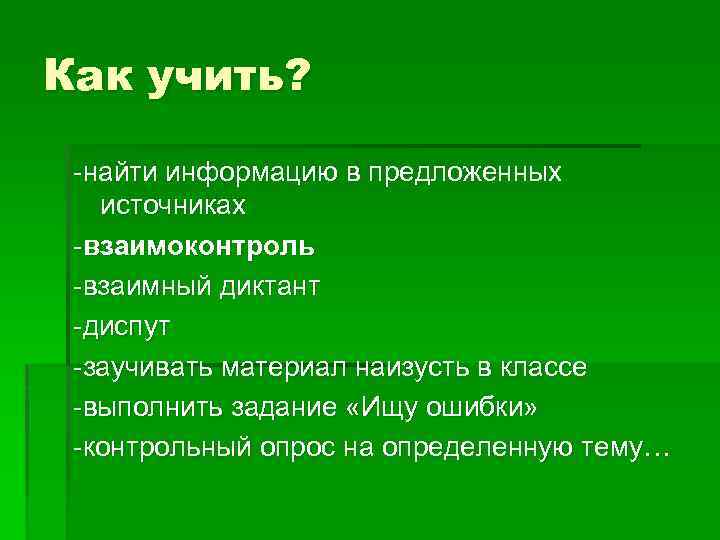 Как учить?

-найти информацию в предложенных источниках

-взаимоконтроль

-взаимный диктант

-диспут

-заучивать материал наизусть в классе

-выполнить задание «Ищу ошибки»

-контрольный опрос на определенную тему…